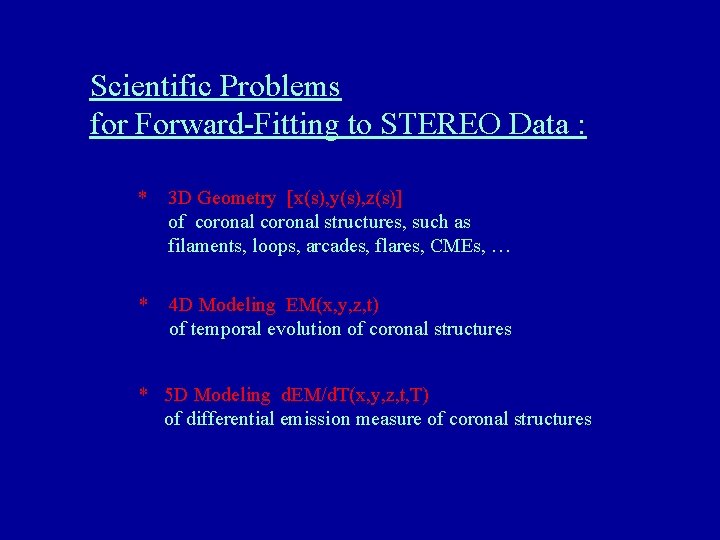 Scientific Problems
for Forward-Fitting to STEREO Data :

* 3D Geometry [x(s),y(s),z(s)]
of coronal coronal structures, such as
filaments, loops, arcades, flares, CMEs, …

* 4D Modeling EM(x,y,z,t)
of temporal evolution of coronal structures

* 5D Modeling dEM/dT(x,y,z,t,T)
of differential emission measure of coronal structures